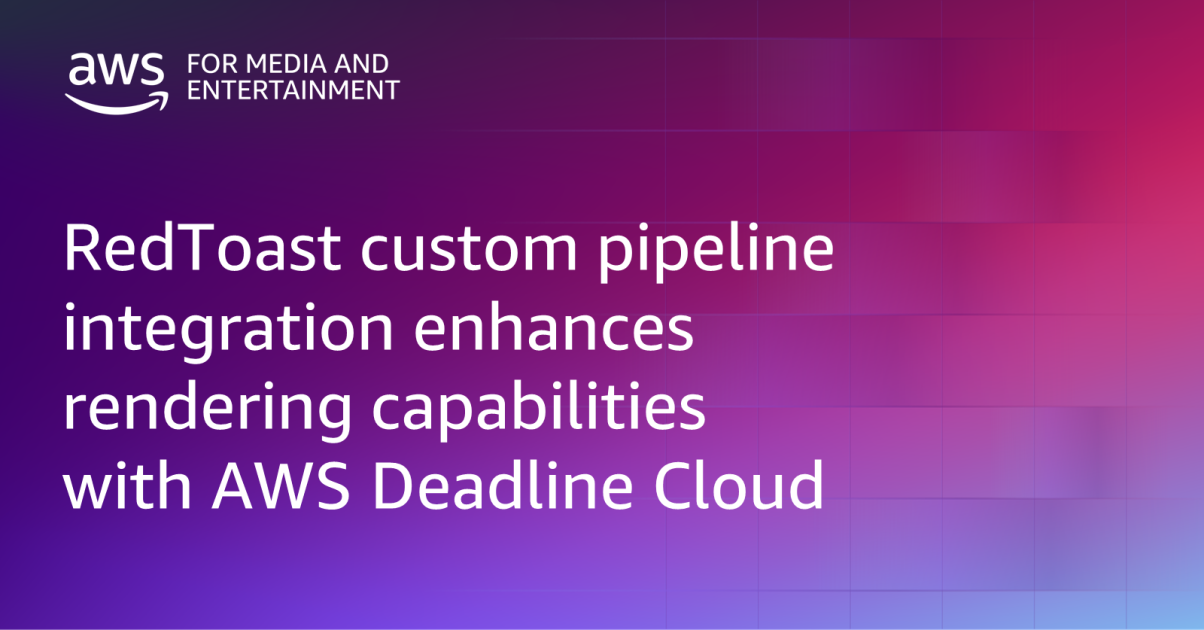 aws FOR MEDIA AND ENTERTAINMENT

RedToast custom pipeline integration enhances rendering capabilities with AWS Deadline Cloud